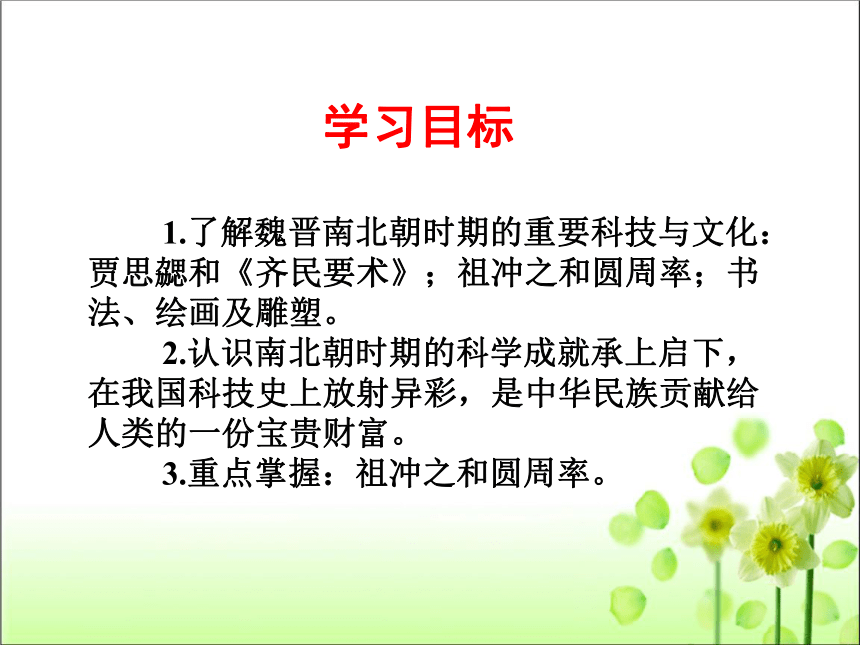 学习目标

1.了解魏晋南北朝时期的重要科技与文化：贾思勰和《齐民要术》；祖冲之和圆周率；书法、绘画及雕塑。

2.认识南北朝时期的科学成就承上启下，在我国科技史上放射异彩，是中华民族贡献给人类的一份宝贵财富。

3.重点掌握：祖冲之和圆周率。